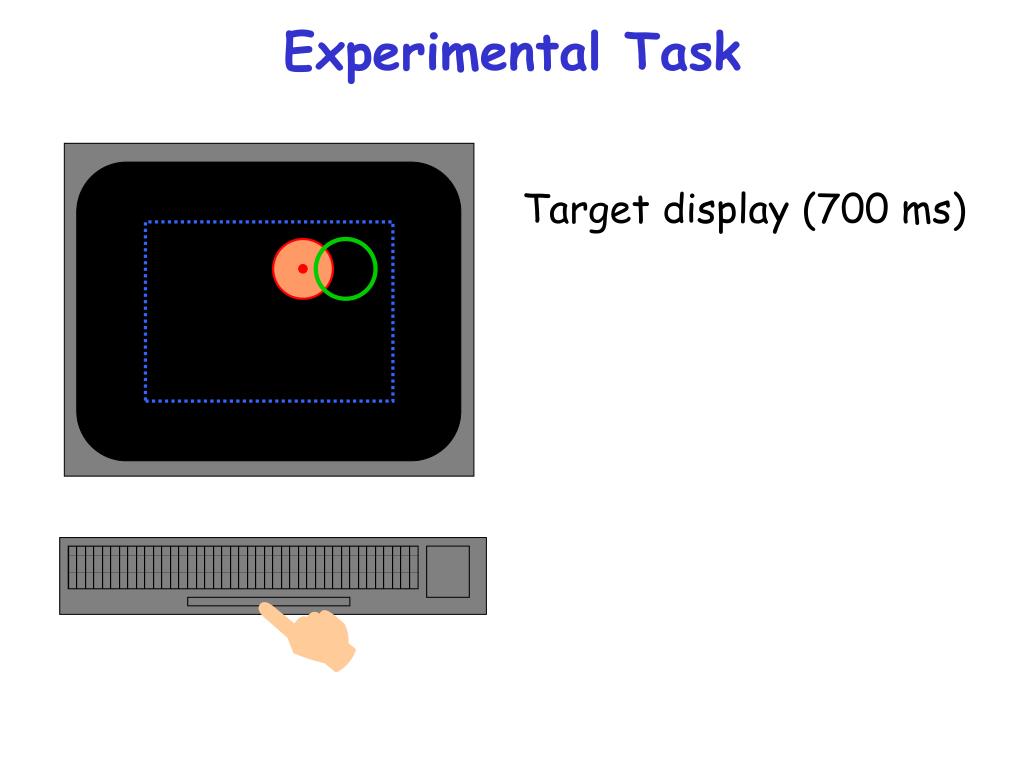 Experimental Task

Target display (700 ms)